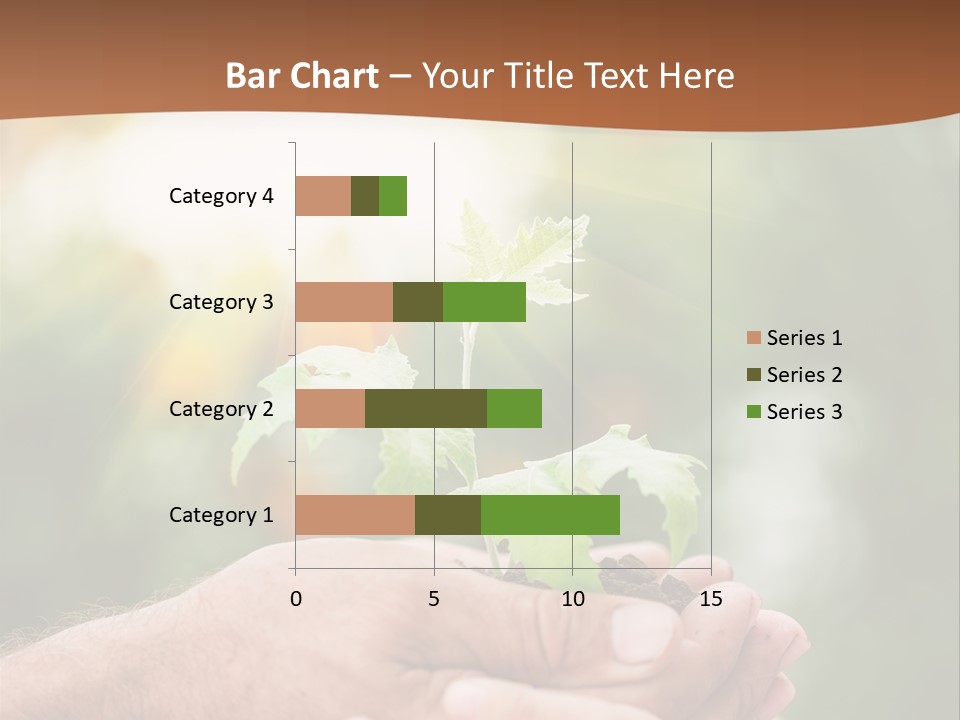 Bar Chart – Your Title Text Here

Category 4
Category 3
Category 2
Category 1

0
5
10
15

Series 1
Series 2
Series 3